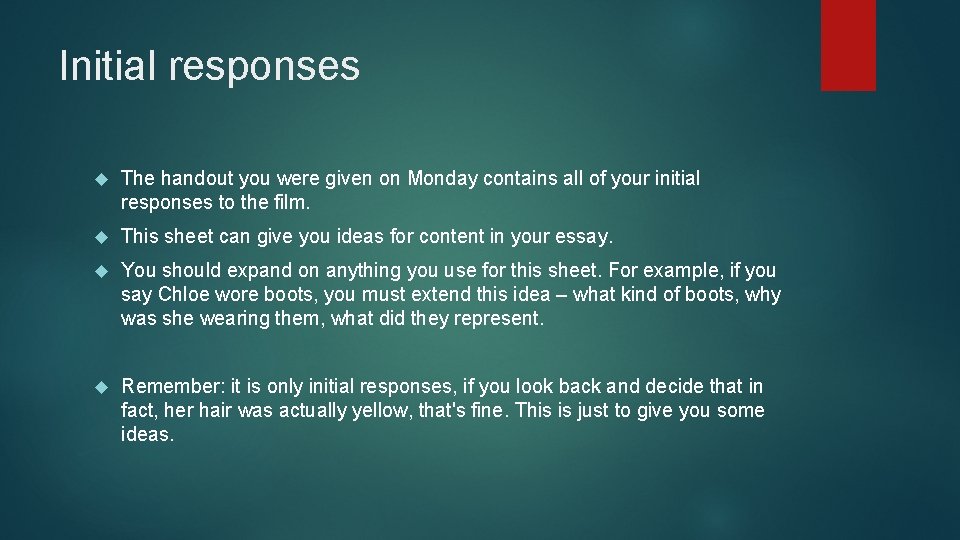 Initial responses

The handout you were given on Monday contains all of your initial responses to the film.

This sheet can give you ideas for content in your essay.

You should expand on anything you use for this sheet. For example, if you say Chloe wore boots, you must extend this idea – what kind of boots, why was she wearing them, what did they represent.

Remember: it is only initial responses, if you look back and decide that in fact, her hair was actually yellow, that's fine. This is just to give you some ideas.